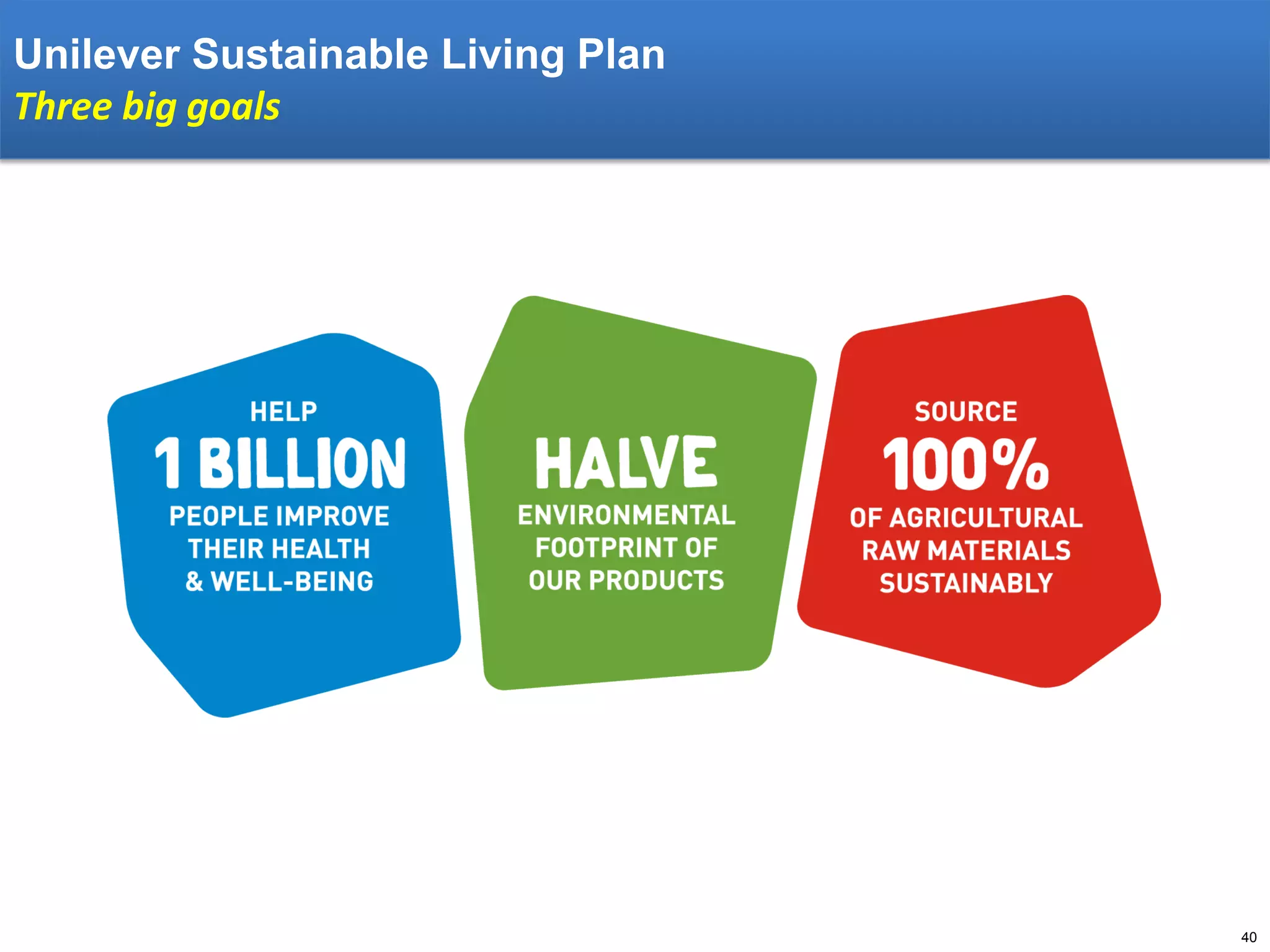 Unilever Sustainable Living Plan
Three big goals

HELP
1 BILLION
PEOPLE IMPROVE THEIR HEALTH & WELL-BEING

HALVE
ENVIRONMENTAL FOOTPRINT OF OUR PRODUCTS

SOURCE
100%
OF AGRICULTURAL RAW MATERIALS SUSTAINABLY

40